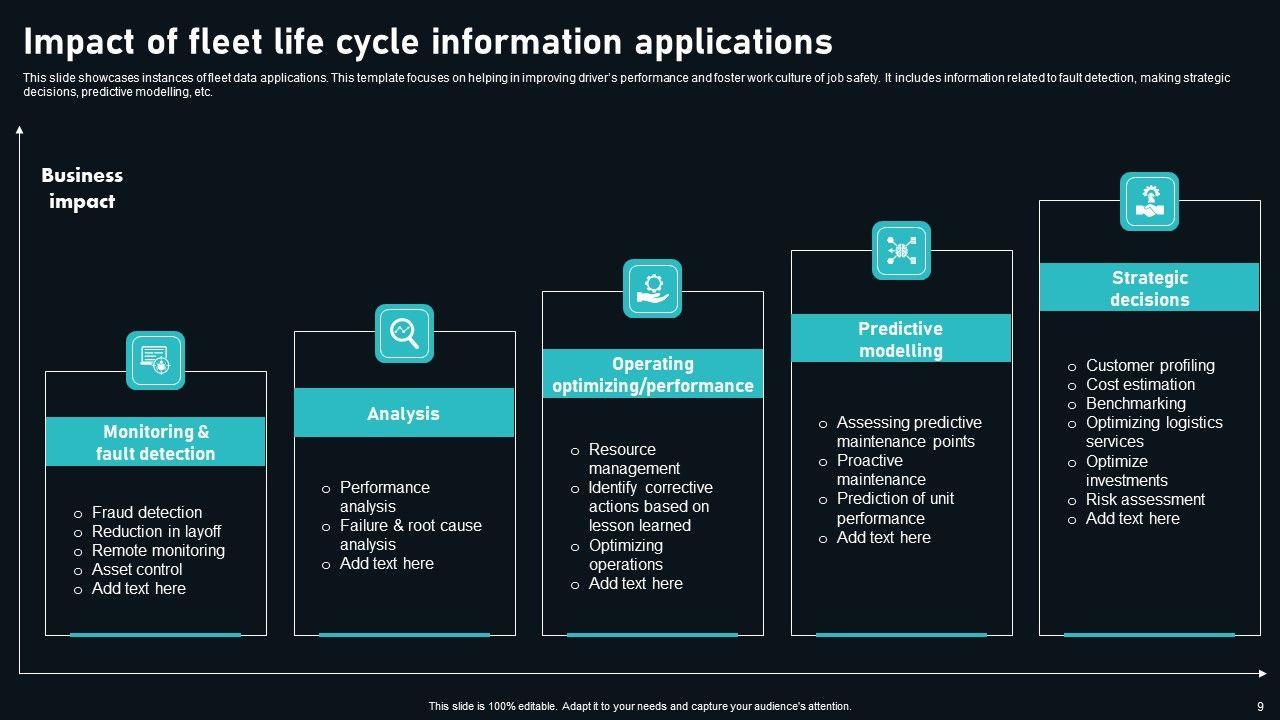 Impact of fleet life cycle information applications

This slide showcases instances of fleet data applications. This template focuses on helping in improving driver's performance and foster work culture of job safety. It includes information related to fault detection, making strategic decisions, predictive modelling, etc.

Business impact

Monitoring & fault detection

o Fraud detection
o Reduction in layoff
o Remote monitoring
o Asset control
o Add text here

Analysis

o Performance analysis
o Failure & root cause analysis
o Add text here

Operating optimizing/performance

o Resource management
o Identify corrective actions based on lesson learned
o Optimizing operations
o Add text here

Predictive modelling

o Assessing predictive maintenance points
o Proactive maintenance
o Prediction of unit performance
o Add text here

Strategic decisions

o Customer profiling
o Cost estimation
o Benchmarking
o Optimizing logistics services
o Optimize investments
o Risk assessment
o Add text here

This slide is 100% editable. Adapt it to your needs and capture your audience's attention.

9